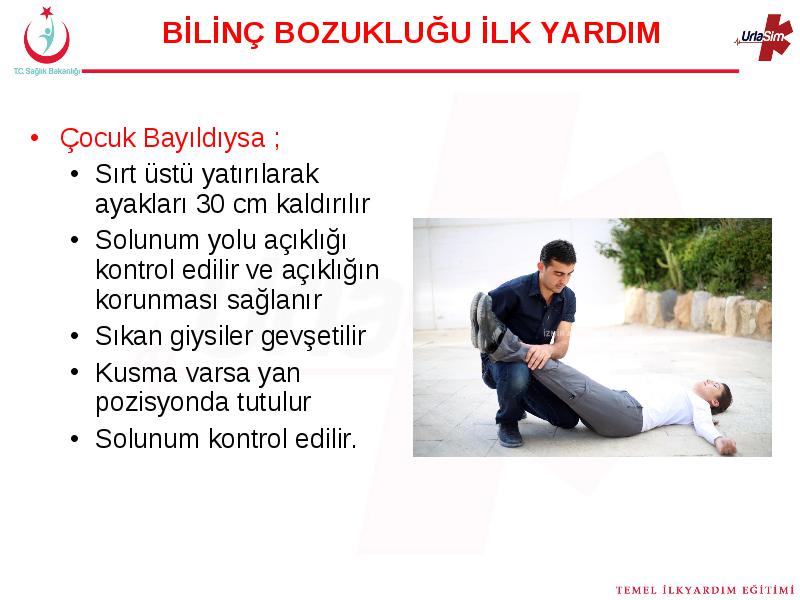 T.C. Sağlık Bakanlığı

BİLİNÇ BOZUKLUĞU İLK YARDIM

UrlaSim

• Çocuk Bayıldıysa ;
  • Sırt üstü yatırılarak ayakları 30 cm kaldırılır
  • Solunum yolu açıklığı kontrol edilir ve açıklığın korunması sağlanır
  • Sıkan giysiler gevşetilir
  • Kusma varsa yan pozisyonda tutulur
  • Solunum kontrol edilir.

TEMEL İLKYARDIM EĞİTİMİ